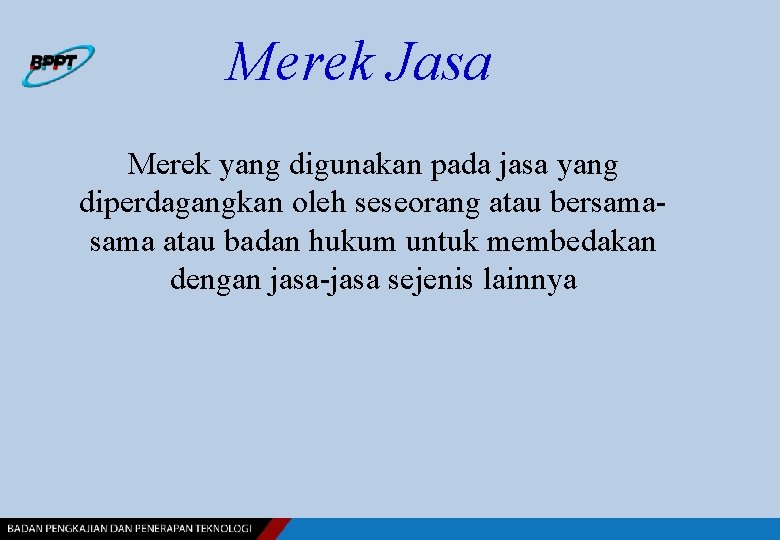 BPPT

Merek Jasa

Merek yang digunakan pada jasa yang diperdagangkan oleh seseorang atau bersama-sama atau badan hukum untuk membedakan dengan jasa-jasa sejenis lainnya

BADAN PENGKAJIAN DAN PENERAPAN TEKNOLOGI